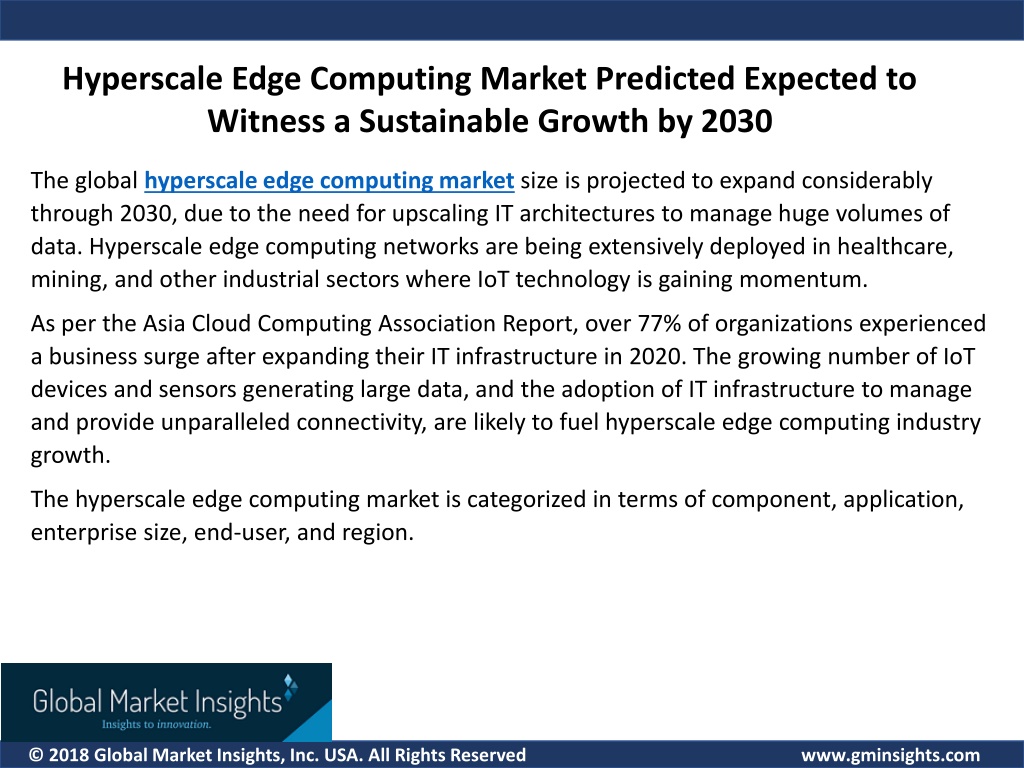 Hyperscale Edge Computing Market Predicted Expected to Witness a Sustainable Growth by 2030

The global hyperscale edge computing market size is projected to expand considerably through 2030, due to the need for upscaling IT architectures to manage huge volumes of data. Hyperscale edge computing networks are being extensively deployed in healthcare, mining, and other industrial sectors where IoT technology is gaining momentum.

As per the Asia Cloud Computing Association Report, over 77% of organizations experienced a business surge after expanding their IT infrastructure in 2020. The growing number of IoT devices and sensors generating large data, and the adoption of IT infrastructure to manage and provide unparalleled connectivity, are likely to fuel hyperscale edge computing industry growth.

The hyperscale edge computing market is categorized in terms of component, application, enterprise size, end-user, and region.

Global Market Insights
Insights to innovation.

© 2018 Global Market Insights, Inc. USA. All Rights Reserved

www.gminsights.com